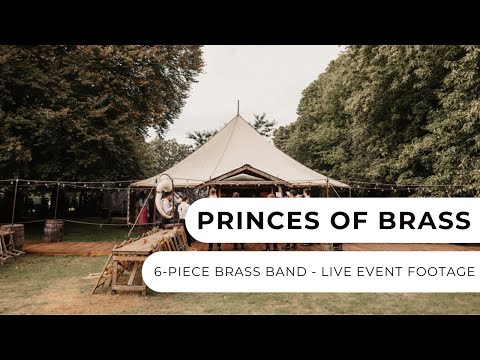 PRINCES OF BRASS

6-PIECE BRASS BAND - LIVE EVENT FOOTAGE